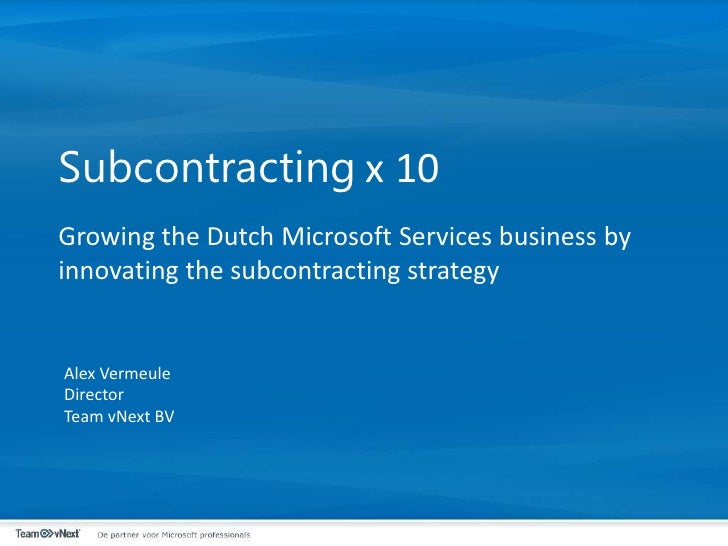 Subcontracting x 10

Growing the Dutch Microsoft Services business by innovating the subcontracting strategy

Alex Vermeule
Director
Team vNext BV

Team vNext De partner voor Microsoft professionals